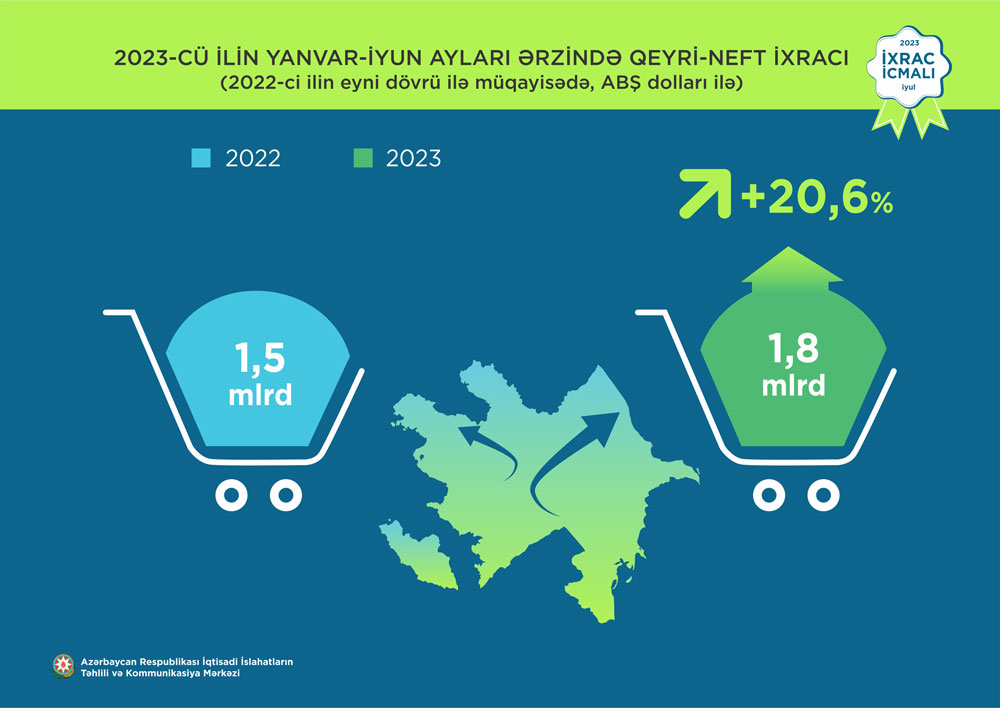 2023-CÜ İLİN YANVAR-İYUN AYLARI ƏRZİNDƏ QEYRİ-NEFT İXRACI
(2022-ci ilin eyni dövrü ilə müqayisədə, ABŞ dolları ilə)

2023
İXRAC
İCMALI
iyul

2022
2023

+20,6%

1,5
mlrd

1,8
mlrd

Azərbaycan Respublikası İqtisadi İslahatların
Təhlili və Kommunikasiya Mərkəzi